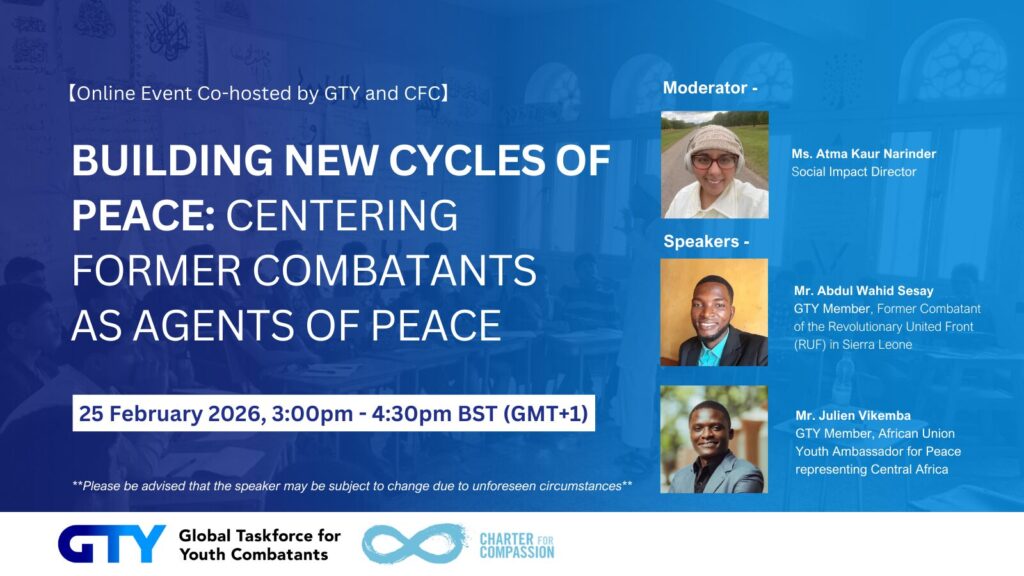 【Online Event Co-hosted by GTY and CFC】

BUILDING NEW CYCLES OF PEACE: CENTERING FORMER COMBATANTS AS AGENTS OF PEACE

25 February 2026, 3:00pm - 4:30pm BST (GMT+1)

**Please be advised that the speaker may be subject to change due to unforeseen circumstances**

Moderator -

Ms. Atma Kaur Narinder
Social Impact Director

Speakers -

Mr. Abdul Wahid Sesay
GTY Member, Former Combatant of the Revolutionary United Front (RUF) in Sierra Leone

Mr. Julien Vikemba
GTY Member, African Union Youth Ambassador for Peace representing Central Africa

GTY Global Taskforce for Youth Combatants

CHARTER FOR COMPASSION